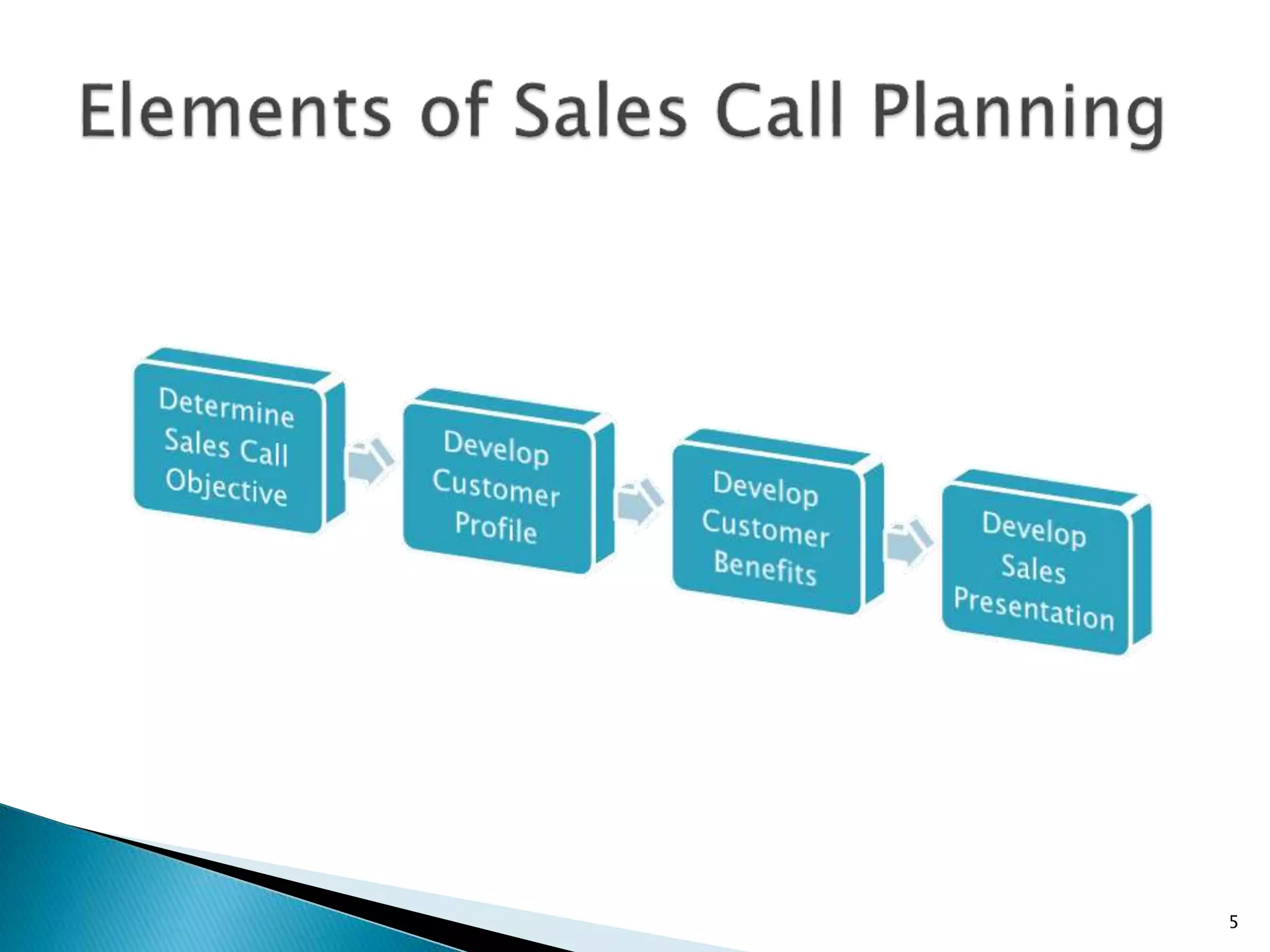 Elements of Sales Call Planning

Determine Sales Call Objective

Develop Customer Profile

Develop Customer Benefits

Develop Sales Presentation

5